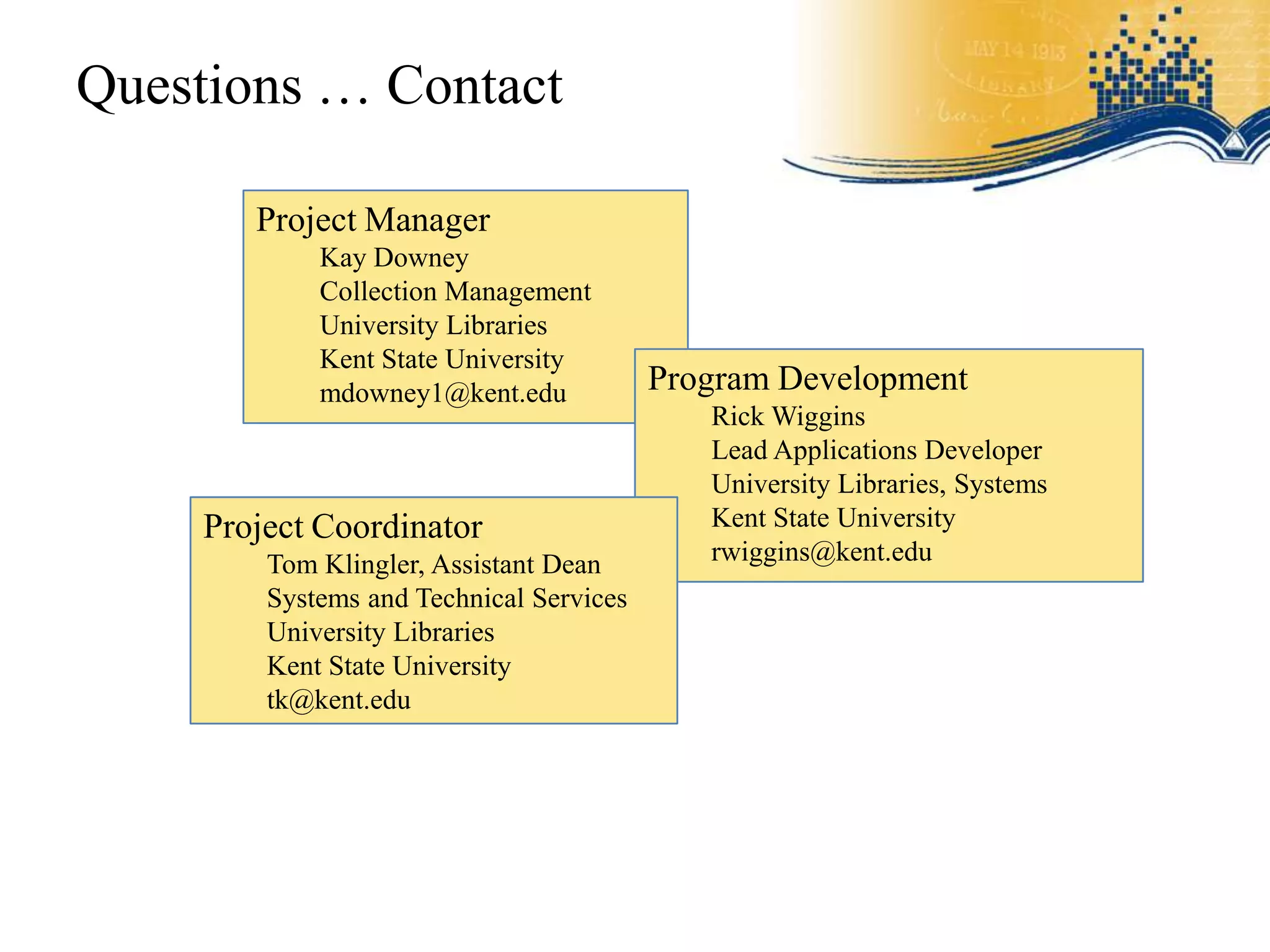 Questions … Contact

MAY 14 1913
LIBRARY

Project Manager
Kay Downey
Collection Management
University Libraries
Kent State University
mdowney1@kent.edu

Program Development
Rick Wiggins
Lead Applications Developer
University Libraries, Systems
Kent State University
rwiggins@kent.edu

Project Coordinator
Tom Klingler, Assistant Dean
Systems and Technical Services
University Libraries
Kent State University
tk@kent.edu